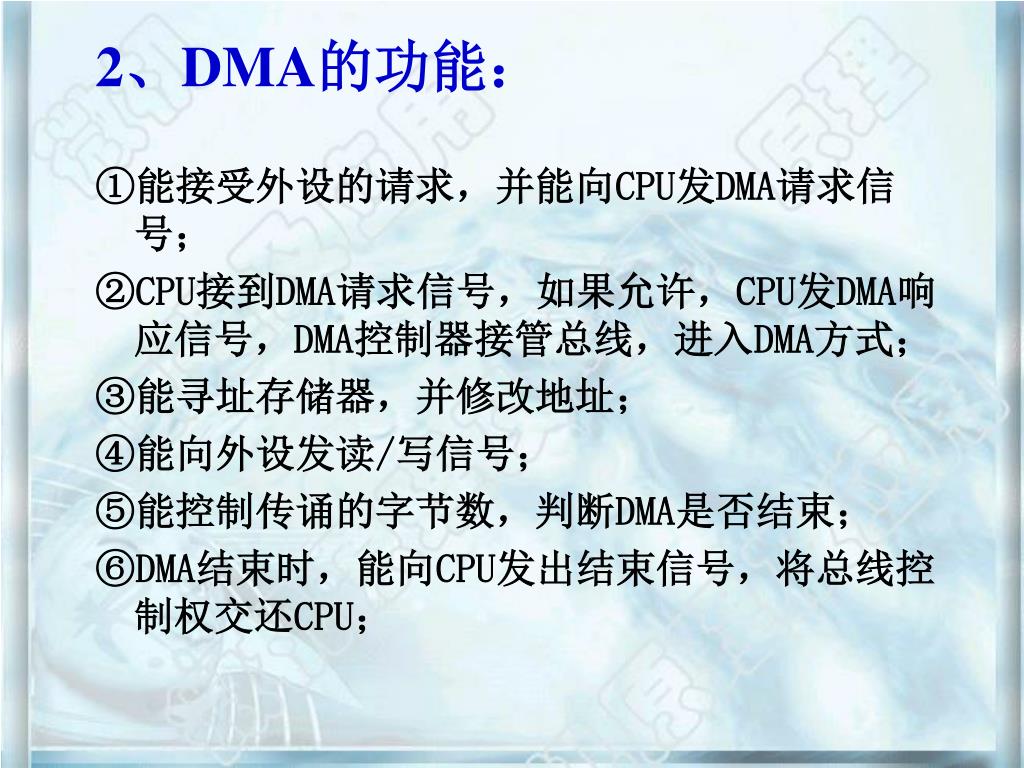 2、DMA的功能：

①能接受外设的请求，并能向CPU发DMA请求信号；

②CPU接到DMA请求信号，如果允许，CPU发DMA响应信号，DMA控制器接管总线，进入DMA方式；

③能寻址存储器，并修改地址；

④能向外设发读/写信号；

⑤能控制传诵的字节数，判断DMA是否结束；

⑥DMA结束时，能向CPU发出结束信号，将总线控制权交还CPU；